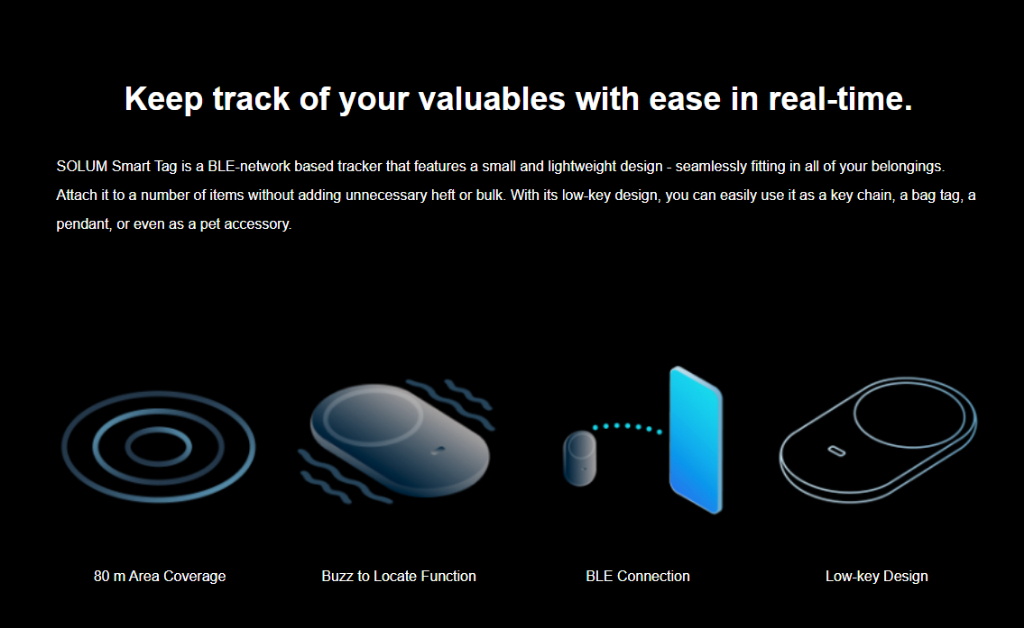 Keep track of your valuables with ease in real-time.

SOLUM Smart Tag is a BLE-network based tracker that features a small and lightweight design - seamlessly fitting in all of your belongings. Attach it to a number of items without adding unnecessary heft or bulk. With its low-key design, you can easily use it as a key chain, a bag tag, a pendant, or even as a pet accessory.

80 m Area Coverage

Buzz to Locate Function

BLE Connection

Low-key Design